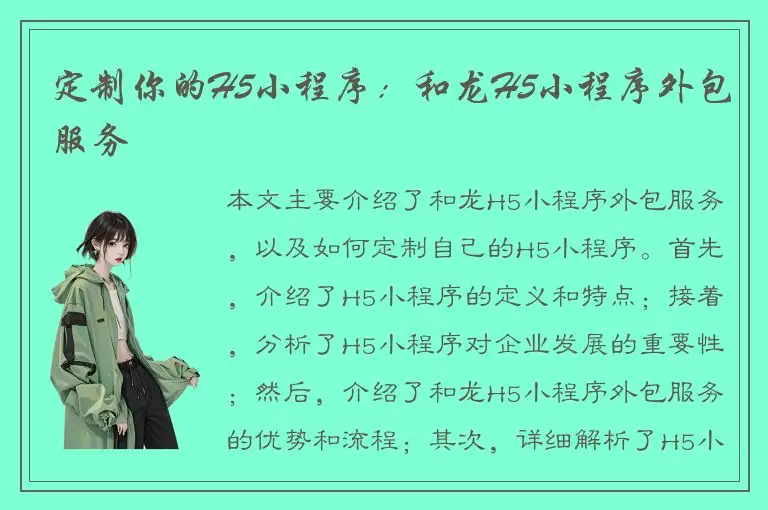 定制你的H5小程序：和龙H5小程序外包服务

本文主要介绍了和龙H5小程序外包服务，以及如何定制自己的H5小程序。首先，介绍了H5小程序的定义和特点；接着，分析了H5小程序对企业发展的重要性；然后，介绍了和龙H5小程序外包服务的优势和流程；其次，详细解析了H5小